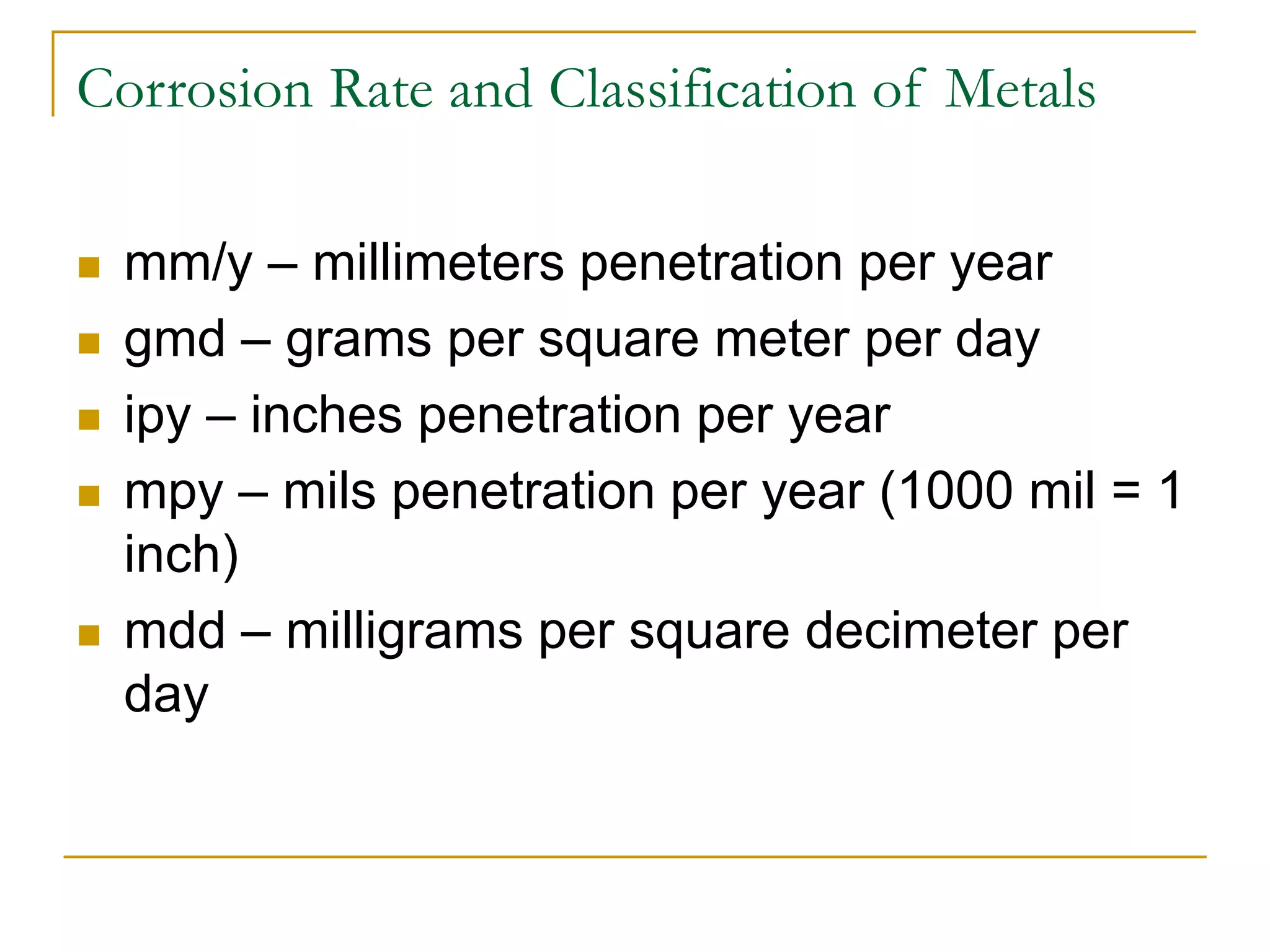 Corrosion Rate and Classification of Metals

- mm/y – millimeters penetration per year
- gmd – grams per square meter per day
- ipy – inches penetration per year
- mpy – mils penetration per year (1000 mil = 1 inch)
- mdd – milligrams per square decimeter per day